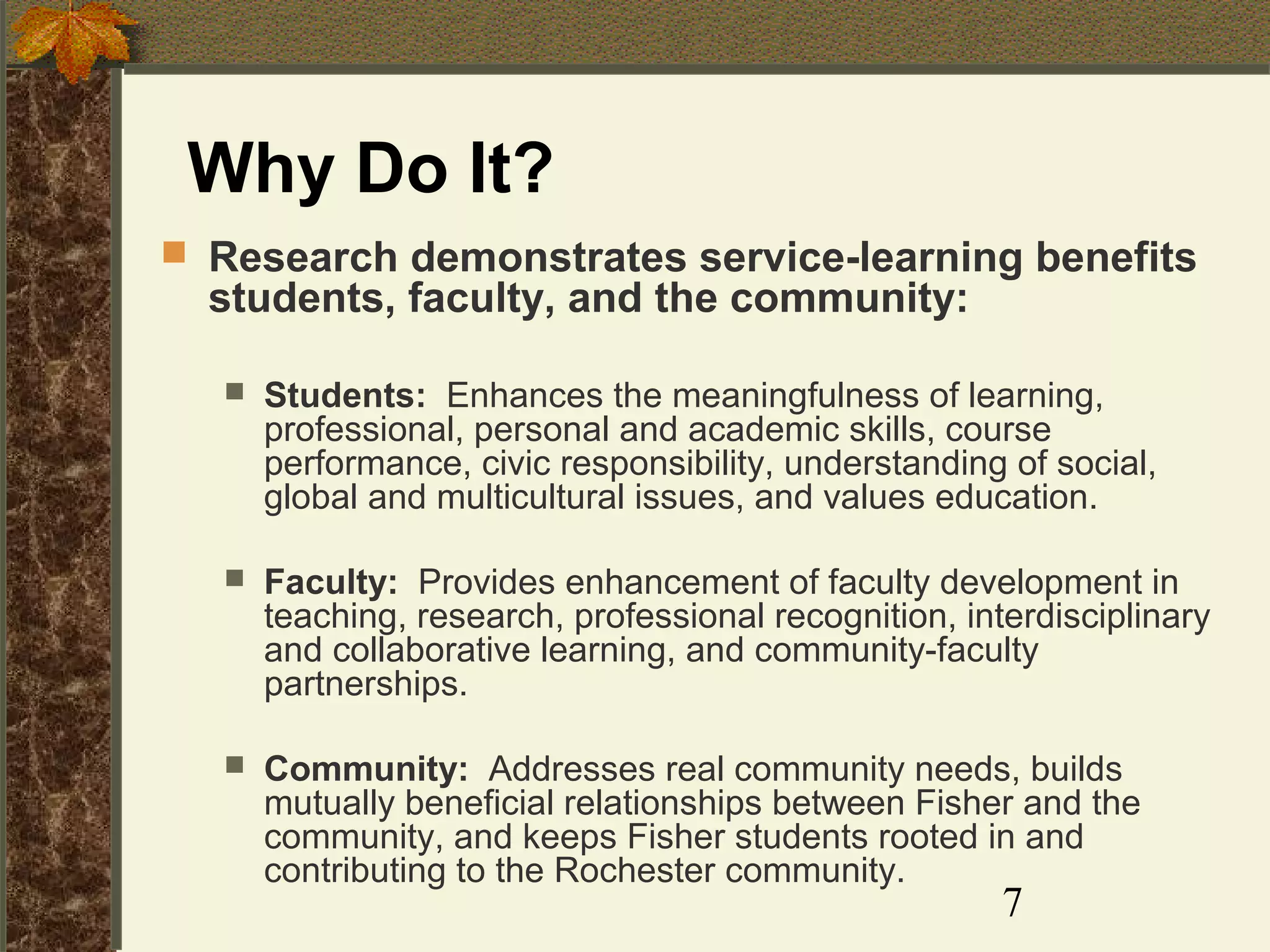 Why Do It?

Research demonstrates service-learning benefits students, faculty, and the community:

Students: Enhances the meaningfulness of learning, professional, personal and academic skills, course performance, civic responsibility, understanding of social, global and multicultural issues, and values education.

Faculty: Provides enhancement of faculty development in teaching, research, professional recognition, interdisciplinary and collaborative learning, and community-faculty partnerships.

Community: Addresses real community needs, builds mutually beneficial relationships between Fisher and the community, and keeps Fisher students rooted in and contributing to the Rochester community.

7